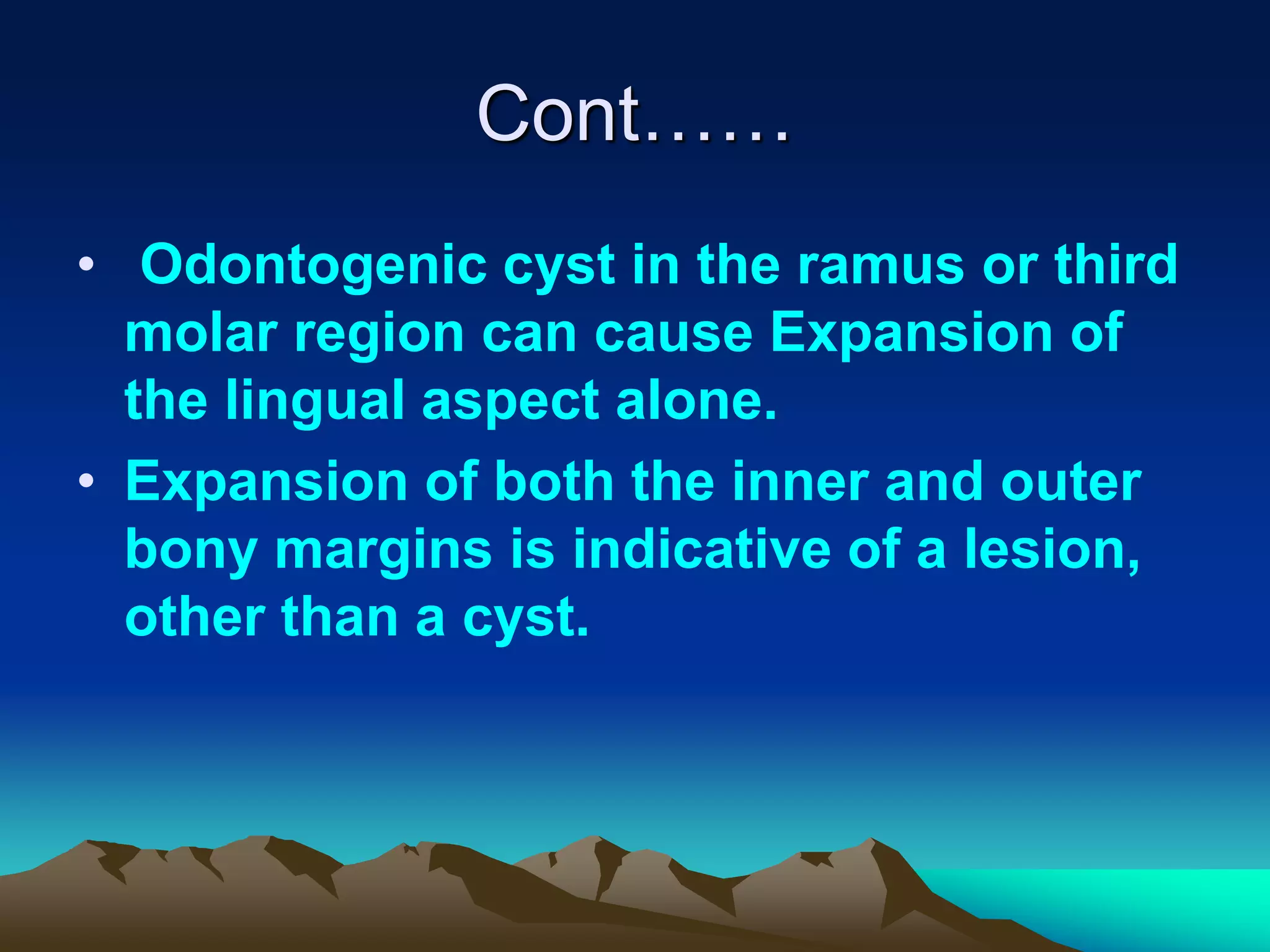 Cont……

• Odontogenic cyst in the ramus or third molar region can cause Expansion of the lingual aspect alone.
• Expansion of both the inner and outer bony margins is indicative of a lesion, other than a cyst.